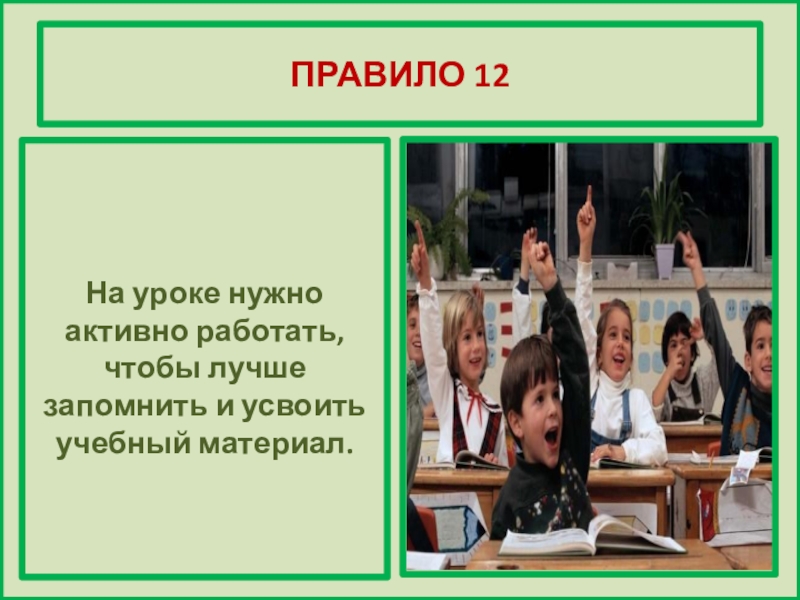 ПРАВИЛО 12

На уроке нужно активно работать, чтобы лучше запомнить и усвоить учебный материал.